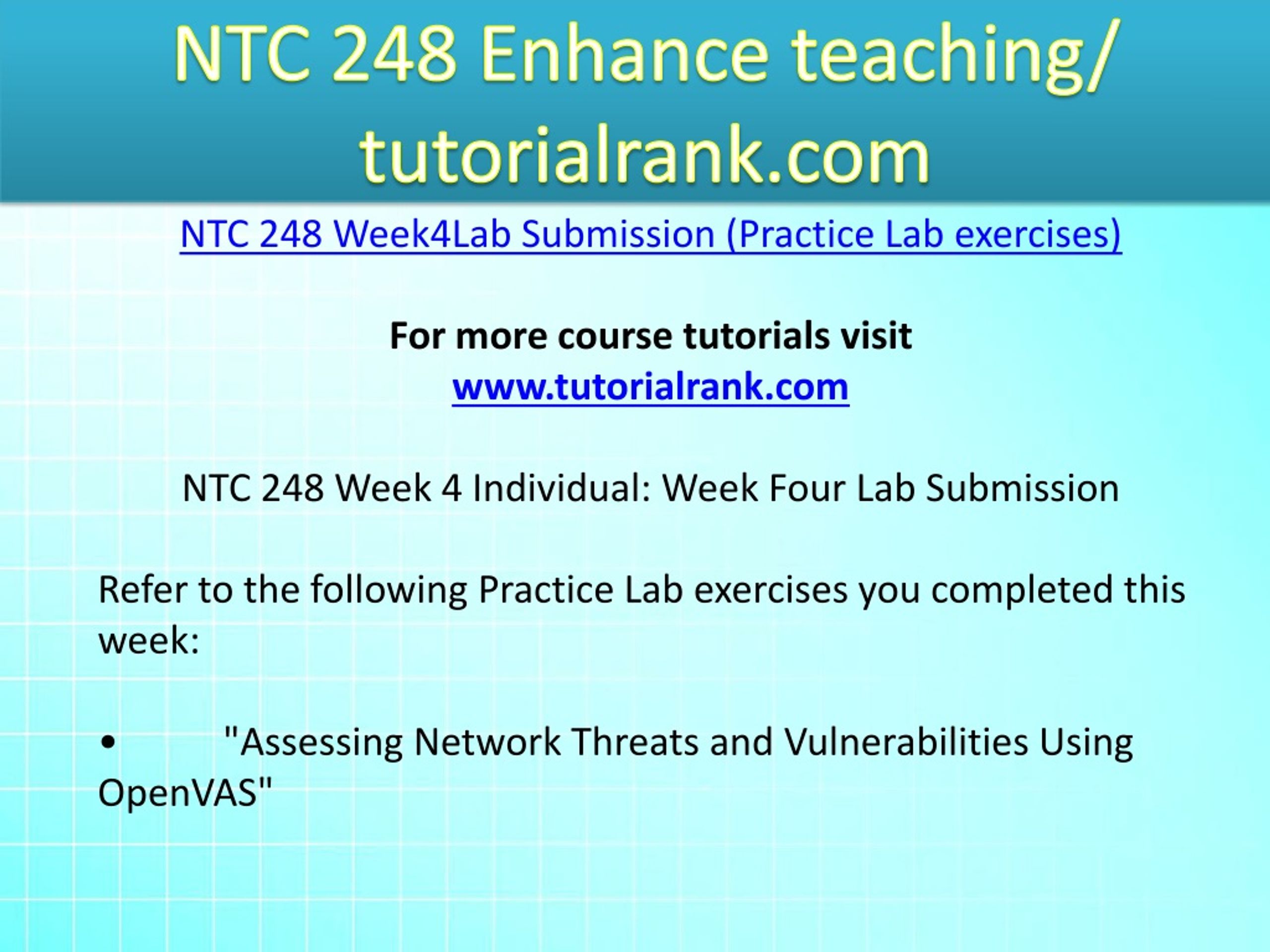 NTC 248 Enhance teaching/ tutorialrank.com

NTC 248 Week4Lab Submission (Practice Lab exercises)

For more course tutorials visit
www.tutorialrank.com

NTC 248 Week 4 Individual: Week Four Lab Submission

Refer to the following Practice Lab exercises you completed this week:

• "Assessing Network Threats and Vulnerabilities Using OpenVAS"